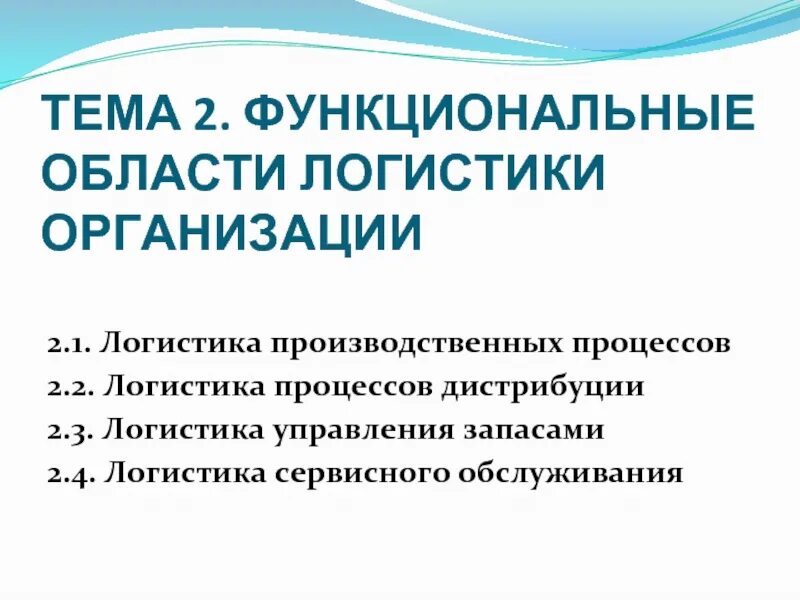 ТЕМА 2. ФУНКЦИОНАЛЬНЫЕ ОБЛАСТИ ЛОГИСТИКИ ОРГАНИЗАЦИИ

2.1. Логистика производственных процессов
2.2. Логистика процессов дистрибуции
2.3. Логистика управления запасами
2.4. Логистика сервисного обслуживания